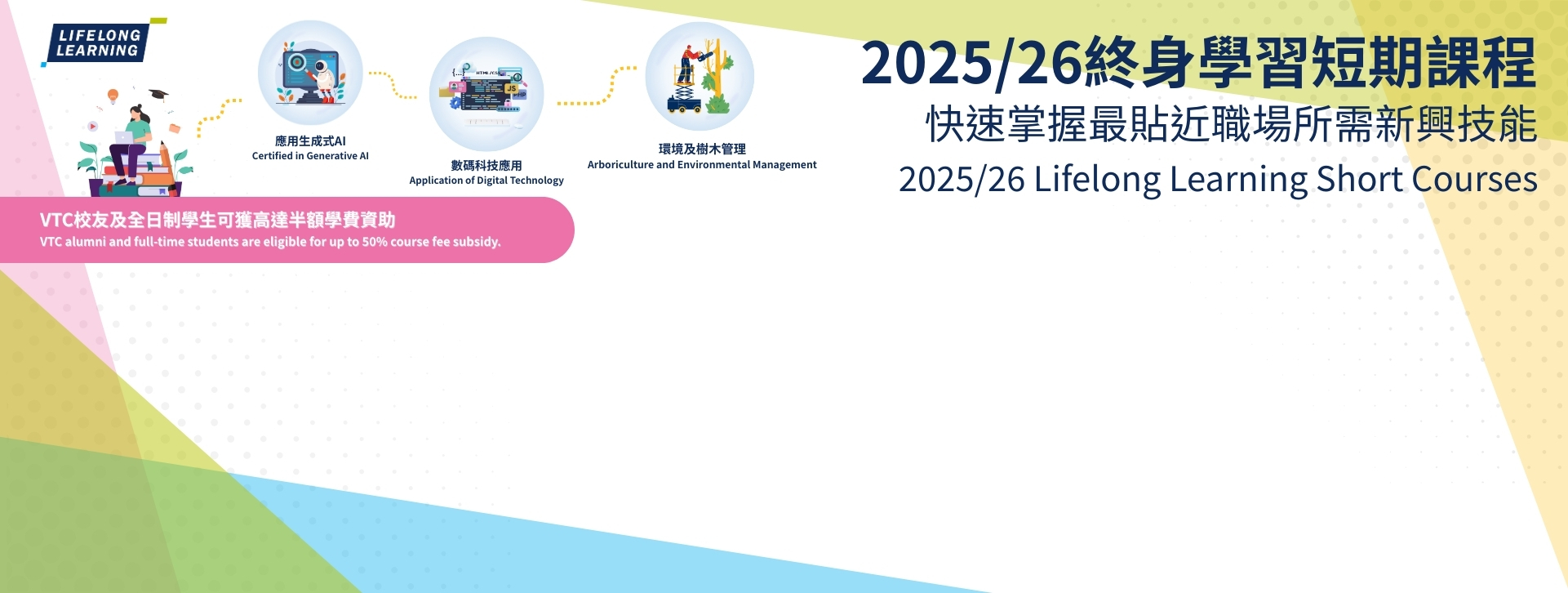 LIFELONG LEARNING

應用生成式AI
Certified in Generative AI

數碼科技應用
Application of Digital Technology

環境及樹木管理
Arboriculture and Environmental Management

2025/26終身學習短期課程
快速掌握最貼近職場所需新興技能
2025/26 Lifelong Learning Short Courses

VTC校友及全日制學生可獲高達半額學費資助
VTC alumni and full-time students are eligible for up to 50% course fee subsidy.